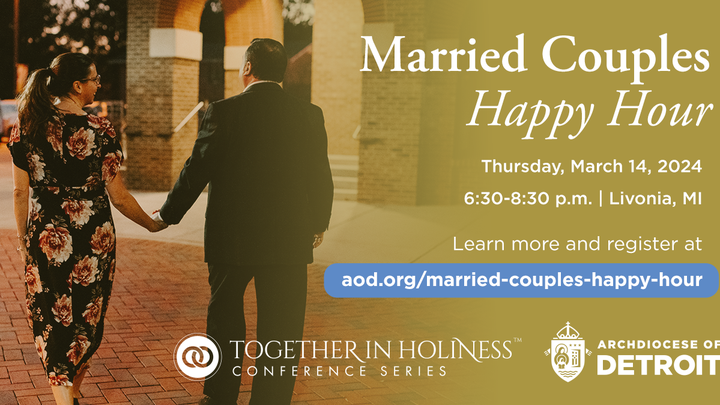 Married Couples
Happy Hour

Thursday, March 14, 2024
6:30-8:30 p.m. | Livonia, MI

Learn more and register at
aod.org/married-couples-happy-hour

TOGETHER IN HOLINESS™
CONFERENCE SERIES

ARCHDIOCESE OF
DETROIT